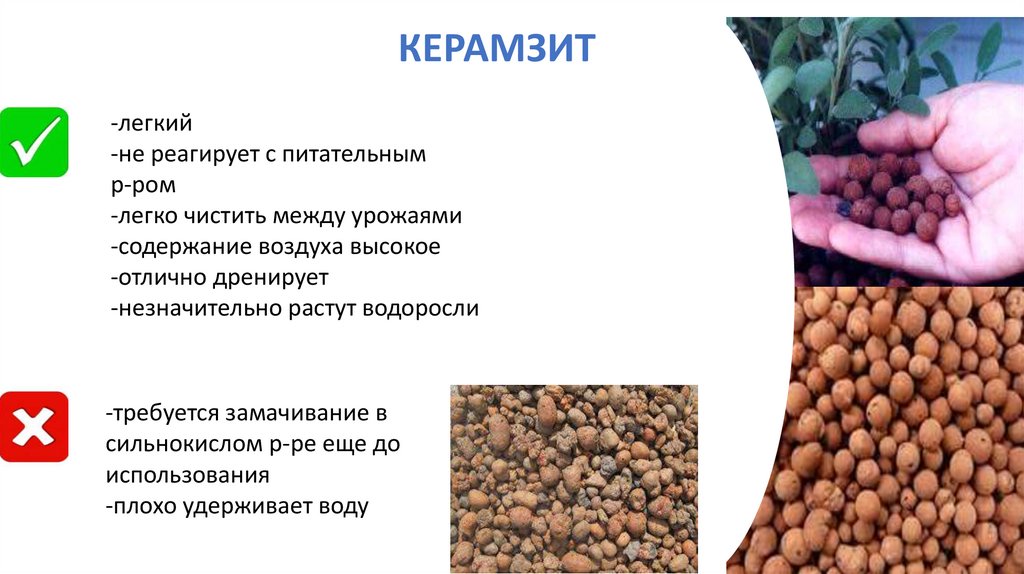 КЕРАМЗИТ

-легкий
-не реагирует с питательным р-ром
-легко чистить между урожаями
-содержание воздуха высокое
-отлично дренирует
-незначительно растут водоросли

-требуется замачивание в сильнокислом р-ре еще до использования
-плохо удерживает воду